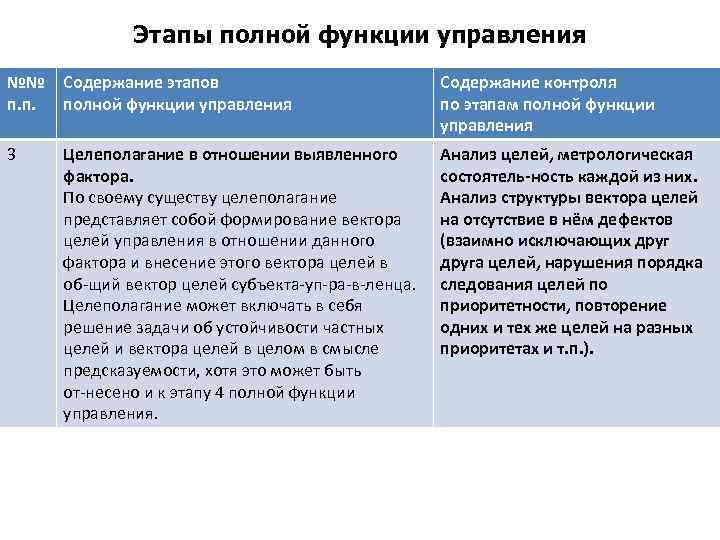 Этапы полной функции управления

| №№ п.п. | Содержание этапов полной функции управления | Содержание контроля по этапам полной функции управления |
|---|---|---|
| 3 | Целеполагание в отношении выявленного фактора. По своему существу целеполагание представляет собой формирование вектора целей управления в отношении данного фактора и внесение этого вектора целей в об-щий вектор целей субъекта-уп-ра-в-ленца. Целеполагание может включать в себя решение задачи об устойчивости частных целей и вектора целей в целом в смысле предсказуемости, хотя это может быть от-несено и к этапу 4 полной функции управления. | Анализ целей, метрологическая состоятель-ность каждой из них. Анализ структуры вектора целей на отсутствие в нём дефектов (взаимно исключающих друг друга целей, нарушения порядка следования целей по приоритетности, повторение одних и тех же целей на разных приоритетах и т.п.). |